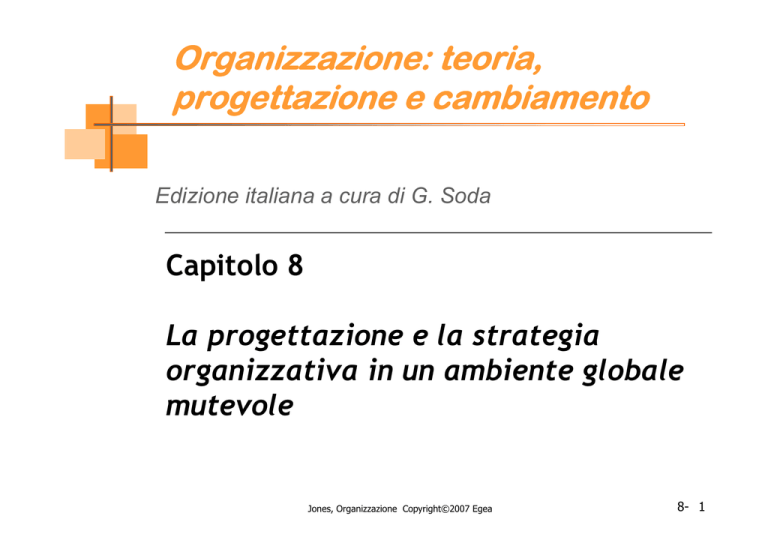 Organizzazione: teoria, progettazione e cambiamento

Edizione italiana a cura di G. Soda

Capitolo 8

La progettazione e la strategia organizzativa in un ambiente globale mutevole

Jones, Organizzazione Copyright©2007 Egea

8- 1